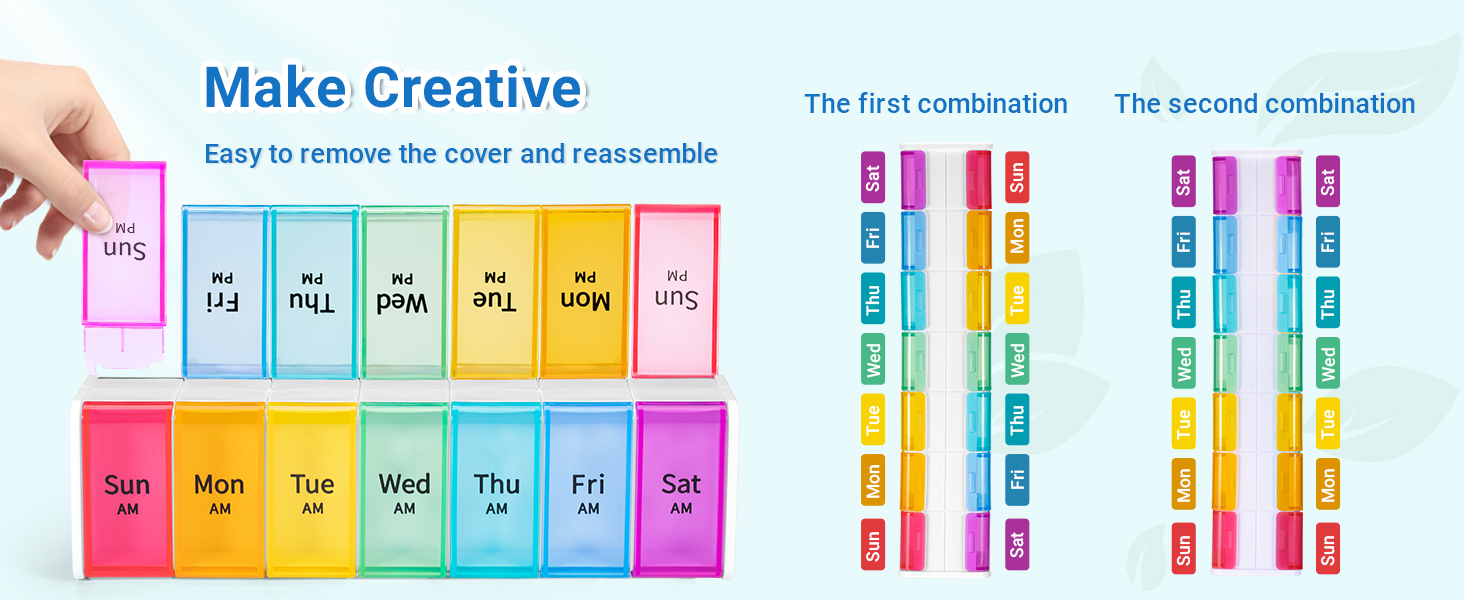 Make Creative

Easy to remove the cover and reassemble

Sun PM

Fri PM

Thu PM

Wed PM

Tue PM

Mon PM

Sun PM

Sun AM

Mon AM

Tue AM

Wed AM

Thu AM

Fri AM

Sat AM

The first combination

Sat
Fri
Thu
Wed
Tue
Mon
Sun

Sun
Mon
Tue
Wed
Thu
Fri
Sat

The second combination

Sat
Fri
Thu
Wed
Tue
Mon
Sun

Sat
Fri
Thu
Wed
Tue
Mon
Sun